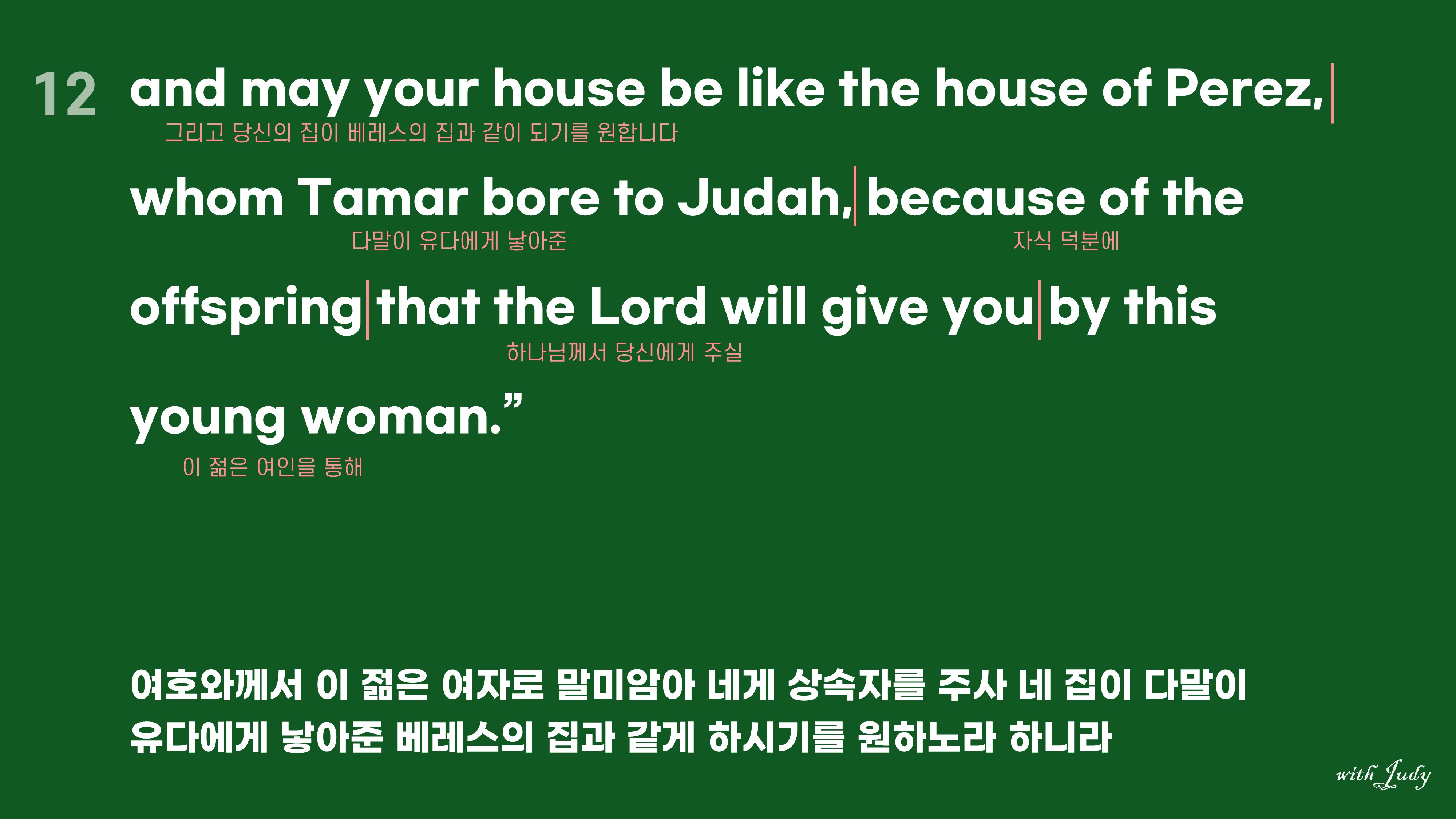 12 and may your house be like the house of Perez,
그리고 당신의 집이 베레스의 집과 같이 되기를 원합니다

whom Tamar bore to Judah, because of the
다말이 유다에게 낳아준 자식 덕분에

offspring that the Lord will give you by this
하나님께서 당신에게 주실

young woman.”
이 젊은 여인을 통해

여호와께서 이 젊은 여자로 말미암아 네게 상속자를 주사 네 집이 다말이 유다에게 낳아준 베레스의 집과 같게 하시기를 원하노라 하니라

with Judy